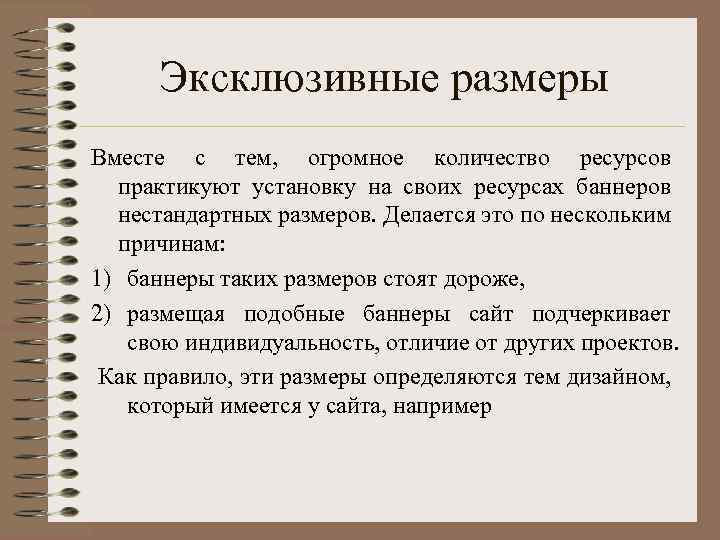 Эксклюзивные размеры

Вместе с тем, огромное количество ресурсов практикуют установку на своих ресурсах баннеров нестандартных размеров. Делается это по нескольким причинам:

1) баннеры таких размеров стоят дороже,

2) размещая подобные баннеры сайт подчеркивает свою индивидуальность, отличие от других проектов.

Как правило, эти размеры определяются тем дизайном, который имеется у сайта, например